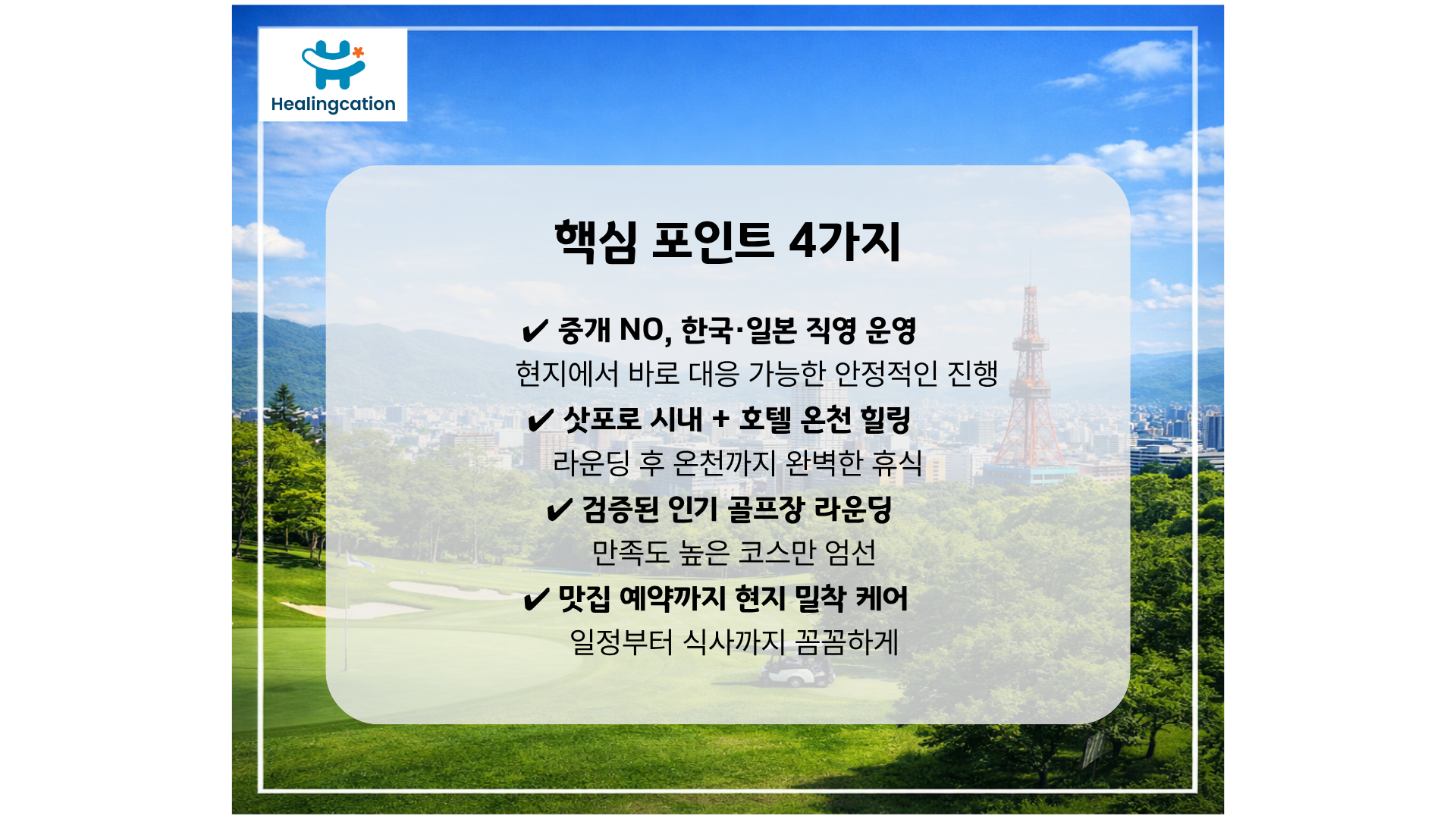 Healingcation

핵심 포인트 4가지

✔ 중개 NO, 한국·일본 직영 운영
현지에서 바로 대응 가능한 안정적인 진행

✔ 삿포로 시내 + 호텔 온천 힐링
라운딩 후 온천까지 완벽한 휴식

✔ 검증된 인기 골프장 라운딩
만족도 높은 코스만 엄선

✔ 맛집 예약까지 현지 밀착 케어
일정부터 식사까지 꼼꼼하게